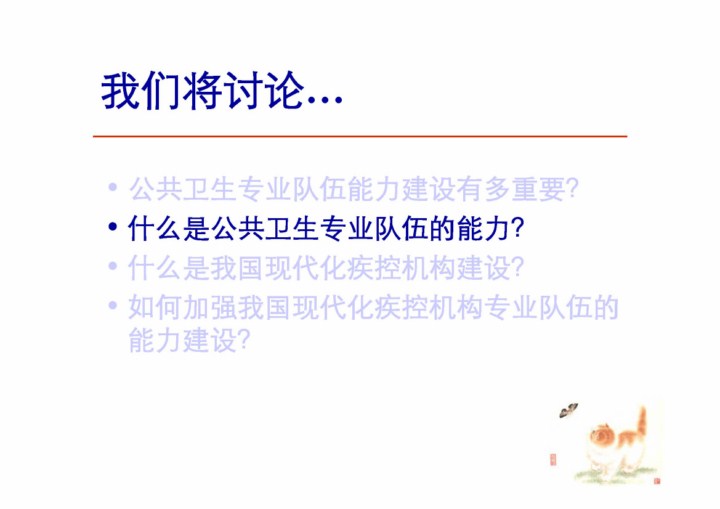 我们将讨论…

• 公共卫生专业队伍能力建设有多重要?
• 什么是公共卫生专业队伍的能力?
• 什么是我国现代化疾控机构建设?
• 如何加强我国现代化疾控机构专业队伍的能力建设?